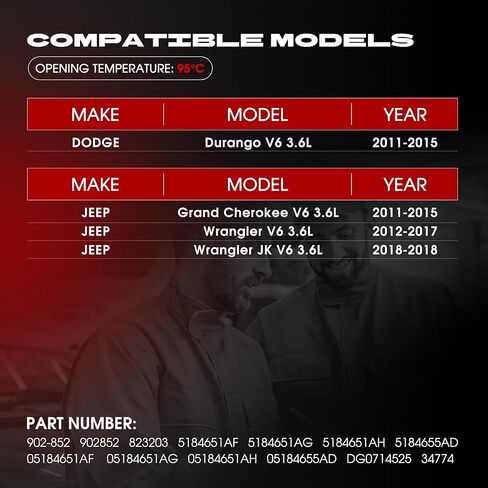 COMPATIBLE MODELS

OPENING TEMPERATURE: 95°C

| MAKE | MODEL | YEAR |
|---|---|---|
| DODGE | Durango V6 3.6L | 2011-2015 |

| MAKE | MODEL | YEAR |
|---|---|---|
| JEEP | Grand Cherokee V6 3.6L | 2011-2015 |
| JEEP | Wrangler V6 3.6L | 2012-2017 |
| JEEP | Wrangler JK V6 3.6L | 2018-2018 |

PART NUMBER:
902-852 902852 823203 5184651AF 5184651AG 5184651AH 5184655AD 05184651AF 05184651AG 05184651AH 05184655AD DG0714525 34774